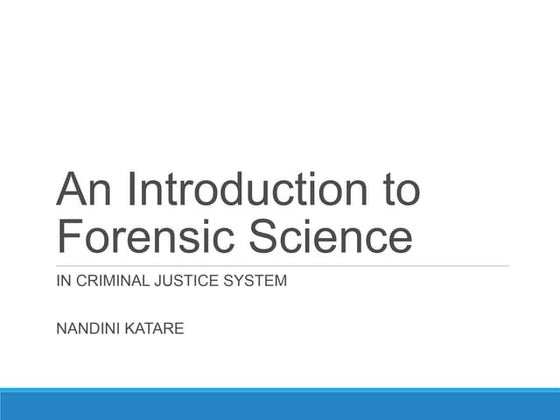 An Introduction to Forensic Science

IN CRIMINAL JUSTICE SYSTEM

NANDINI KATARE